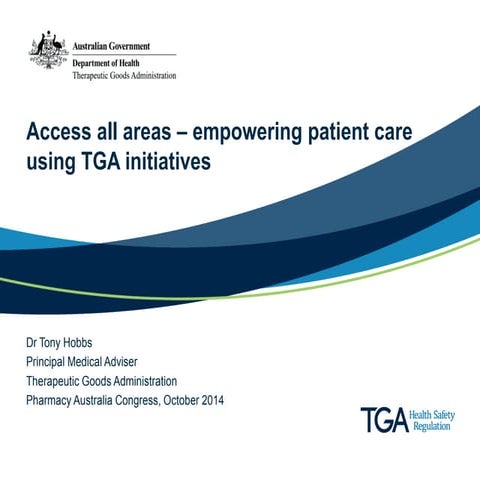 Australian Government
Department of Health
Therapeutic Goods Administration

Access all areas – empowering patient care using TGA initiatives

Dr Tony Hobbs
Principal Medical Adviser
Therapeutic Goods Administration
Pharmacy Australia Congress, October 2014

TGA Health Safety Regulation